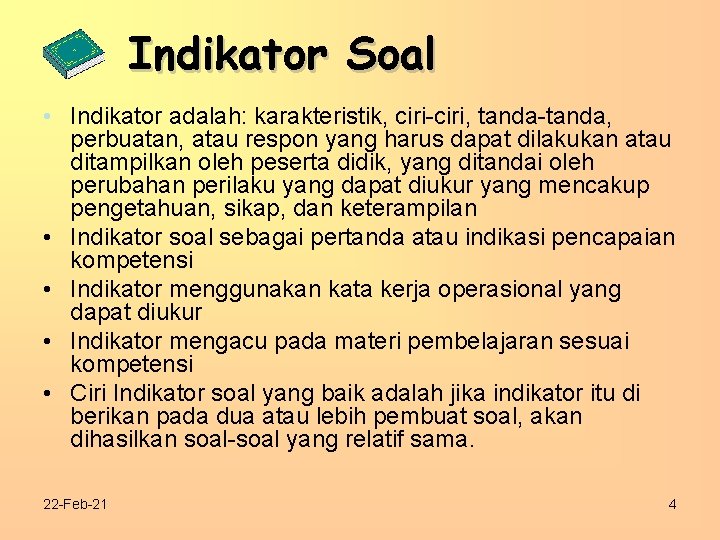 Indikator Soal

• Indikator adalah: karakteristik, ciri-ciri, tanda-tanda, perbuatan, atau respon yang harus dapat dilakukan atau ditampilkan oleh peserta didik, yang ditandai oleh perubahan perilaku yang dapat diukur yang mencakup pengetahuan, sikap, dan keterampilan
• Indikator soal sebagai pertanda atau indikasi pencapaian kompetensi
• Indikator menggunakan kata kerja operasional yang dapat diukur
• Indikator mengacu pada materi pembelajaran sesuai kompetensi
• Ciri Indikator soal yang baik adalah jika indikator itu di berikan pada dua atau lebih pembuat soal, akan dihasilkan soal-soal yang relatif sama.

22-Feb-21

4